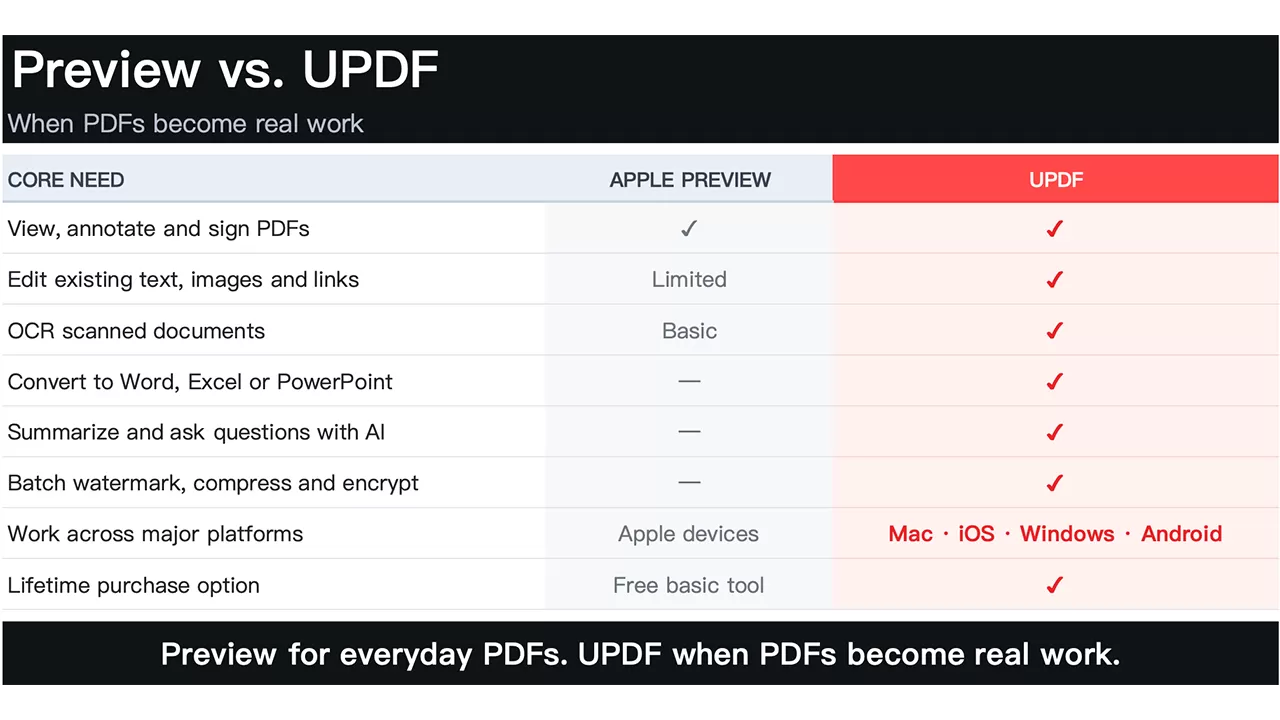 Preview vs. UPDF

When PDFs become real work

| CORE NEED | APPLE PREVIEW | UPDF |
|---|---|---|
| View, annotate and sign PDFs | ✓ | ✓ |
| Edit existing text, images and links | Limited | ✓ |
| OCR scanned documents | Basic | ✓ |
| Convert to Word, Excel or PowerPoint | — | ✓ |
| Summarize and ask questions with AI | — | ✓ |
| Batch watermark, compress and encrypt | — | ✓ |
| Work across major platforms | Apple devices | Mac · iOS · Windows · Android |
| Lifetime purchase option | Free basic tool | ✓ |

Preview for everyday PDFs. UPDF when PDFs become real work.